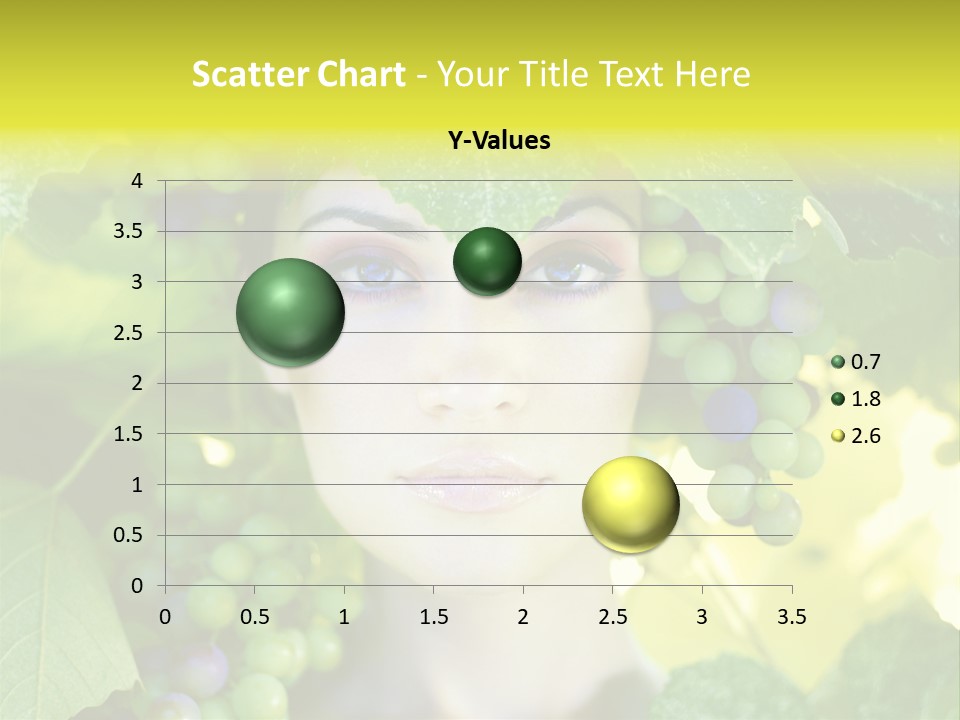 Scatter Chart - Your Title Text Here

Y-Values

4
3.5
3
2.5
2
1.5
1
0.5
0

0 0.5 1 1.5 2 2.5 3 3.5

0.7
1.8
2.6